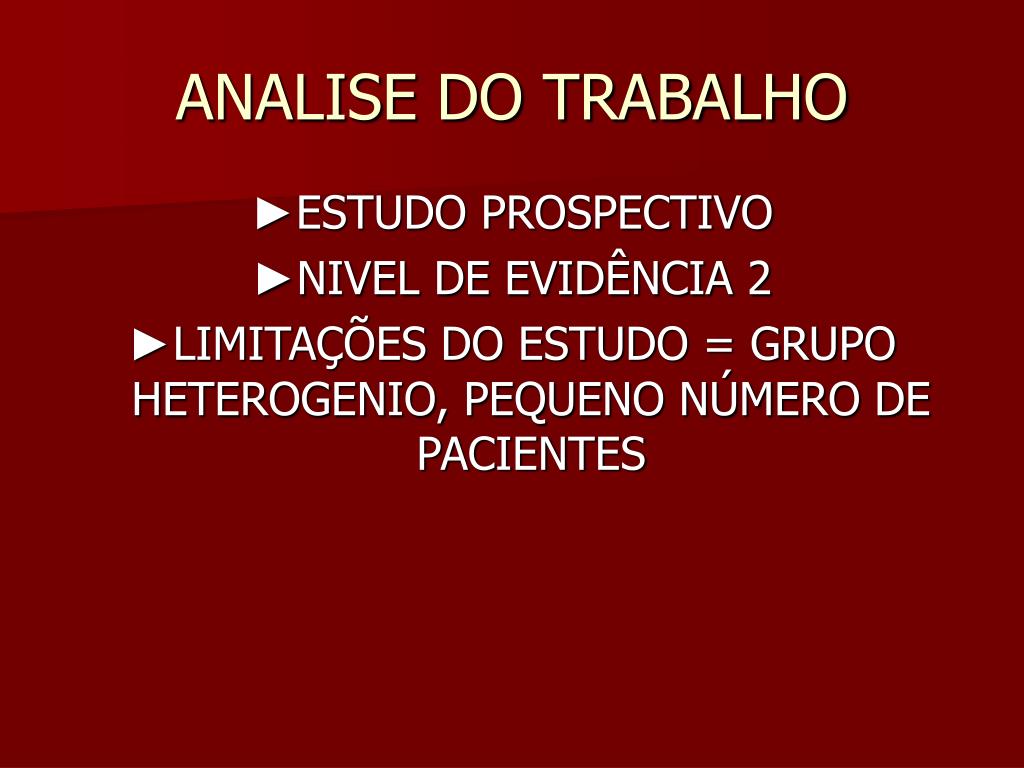 ANALISE DO TRABALHO

►ESTUDO PROSPECTIVO

►NIVEL DE EVIDÊNCIA 2

►LIMITAÇÕES DO ESTUDO = GRUPO HETEROGENIO, PEQUENO NÚMERO DE PACIENTES